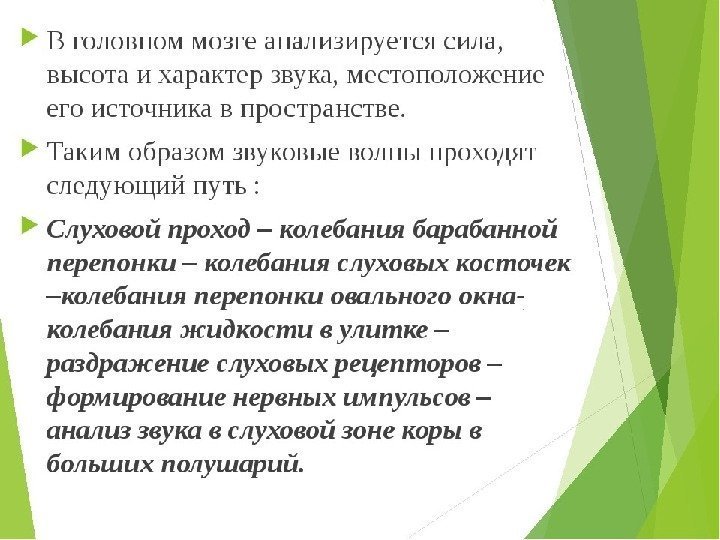 В головном мозге анализируется сила, высота и характер звука, местоположение его источника в пространстве.

Таким образом звуковые волны проходят следующий путь :

Слуховой проход – колебания барабанной перепонки – колебания слуховых косточек –колебания перепонки овального окна- колебания жидкости в улитке – раздражение слуховых рецепторов – формирование нервных импульсов – анализ звука в слуховой зоне коры в больших полушарий.